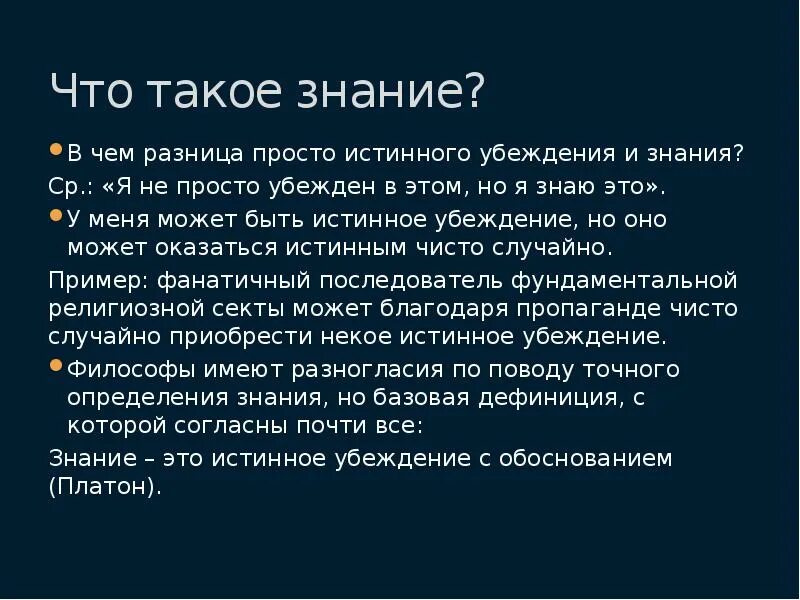 Что такое знание?

• В чем разница просто истинного убеждения и знания?

Ср.: «Я не просто убежден в этом, но я знаю это».

• У меня может быть истинное убеждение, но оно может оказаться истинным чисто случайно.

Пример: фанатичный последователь фундаментальной религиозной секты может благодаря пропаганде чисто случайно приобрести некое истинное убеждение.

• Философы имеют разногласия по поводу точного определения знания, но базовая дефиниция, с которой согласны почти все:

Знание – это истинное убеждение с обоснованием (Платон).